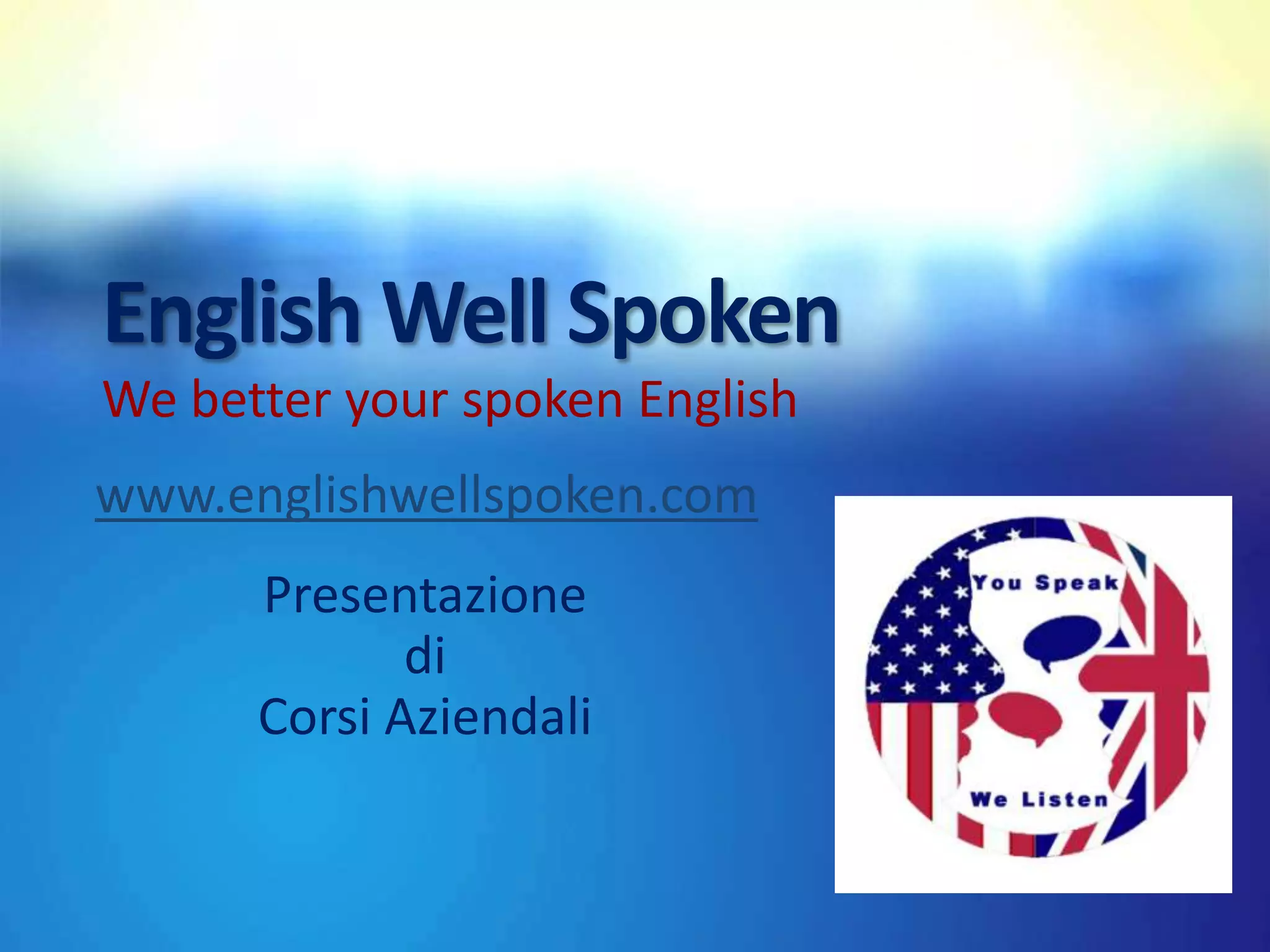 English Well Spoken

We better your spoken English

www.englishwellspoken.com

Presentazione
di
Corsi Aziendali

You Speak

We Listen